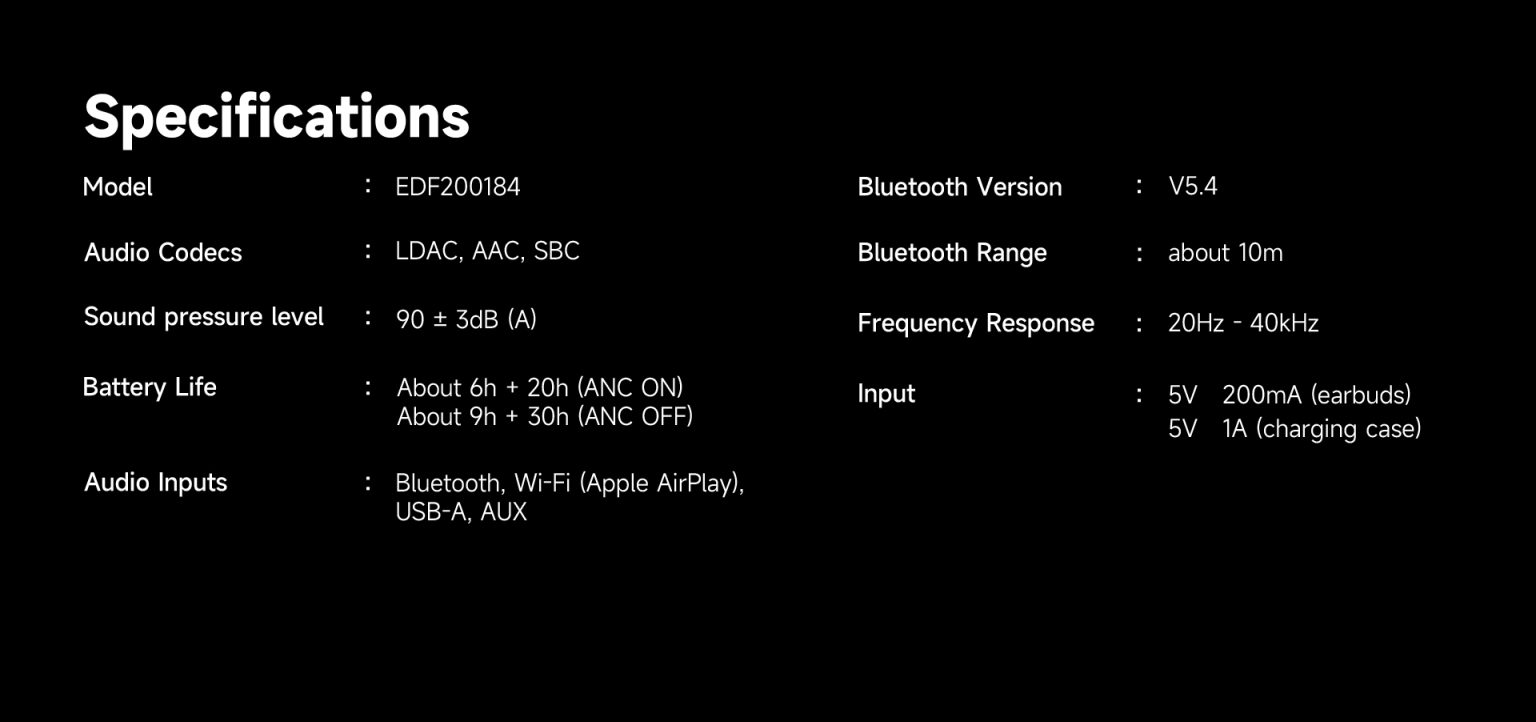 Specifications

Model : EDF200184

Audio Codecs : LDAC, AAC, SBC

Sound pressure level : 90 ± 3dB (A)

Battery Life : About 6h + 20h (ANC ON) About 9h + 30h (ANC OFF)

Audio Inputs : Bluetooth, Wi-Fi (Apple AirPlay), USB-A, AUX

Bluetooth Version : V5.4

Bluetooth Range : about 10m

Frequency Response : 20Hz - 40kHz

Input : 5V 200mA (earbuds)
5V 1A (charging case)